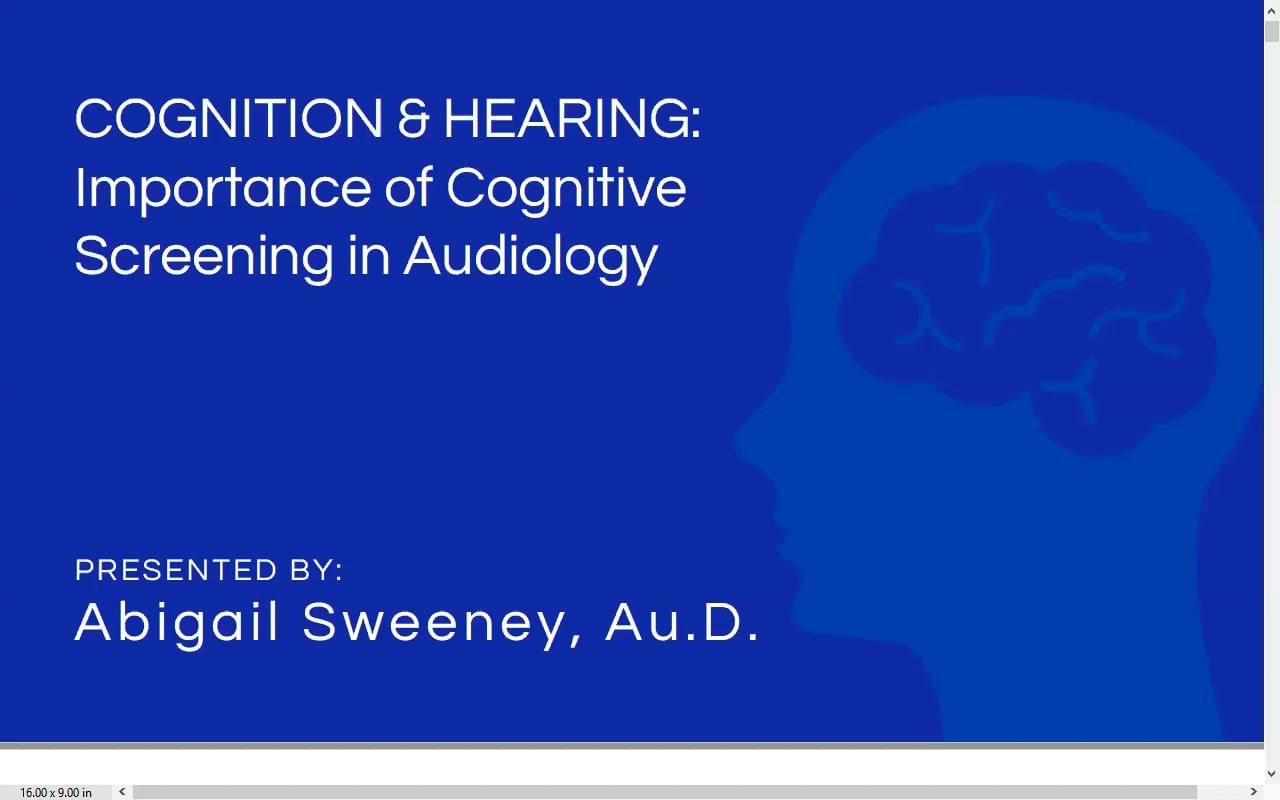 COGNITION & HEARING: Importance of Cognitive Screening in Audiology

PRESENTED BY:
Abigail Sweeney, Au.D.

16.00 x 9.00 in